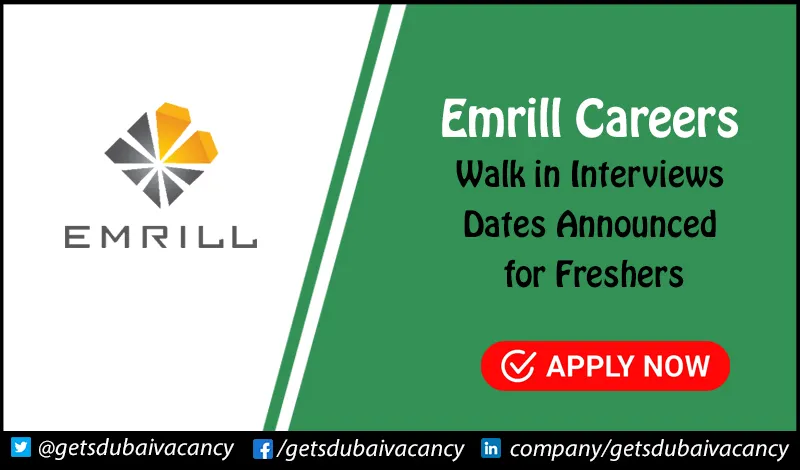 EMRILL

Emrill Careers

Walk in Interviews Dates Announced for Freshers

APPLY NOW

@getsdubaivacancy /getsdubaivacancy company/getsdubaivacancy